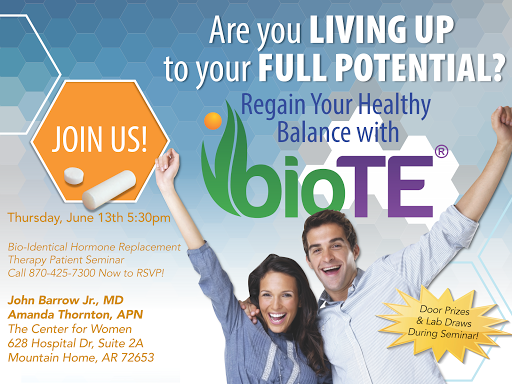 Are you LIVING UP to your FULL POTENTIAL?

Regain Your Healthy Balance with

bioTE®

JOIN US!

Thursday, June 13th 5:30pm

Bio-Identical Hormone Replacement Therapy Patient Seminar
Call 870-425-7300 Now to RSVP!

John Barrow Jr., MD
Amanda Thornton, APN
The Center for Women
628 Hospital Dr, Suite 2A
Mountain Home, AR 72653

Door Prizes & Lab Draws During Seminar!